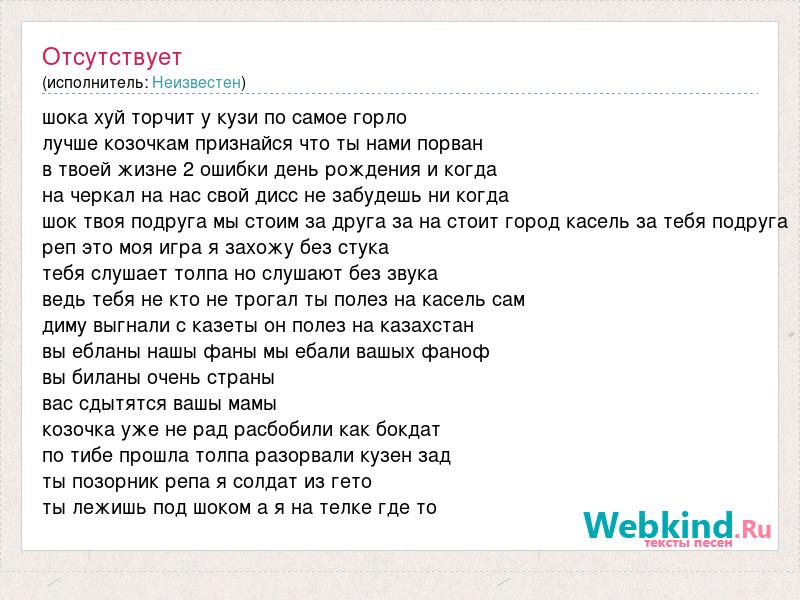 Отсутствует
(исполнитель: Неизвестен)

шока хуй торчит у кузи по самое горло
лучше козочкам признайся что ты нами порван
в твоей жизне 2 ошибки день рождения и когда
на черкал на нас свой дисс не забудешь ни когда
шок твоя подруга мы стоим за друга за на стоит город касель за тебя подруга
реп это моя игра я захожу без стука
тебя слушает толпа но слушают без звука
ведь тебя не кто не трогал ты полез на касель сам
диму выгнали с казеты он полез на казахстан
вы ебланы нашы фаны мы ебали вашых фаноф
вы биланы очень страны
вас сдытятся вашы мамы
козочка уже не рад расбобили как бокдат
по тибе прошла толпа разорвали кузен зад
ты позорник репа я солдат из гето
ты лежишь под шоком а я на телке где то

Webkind.Ru
тексты песен